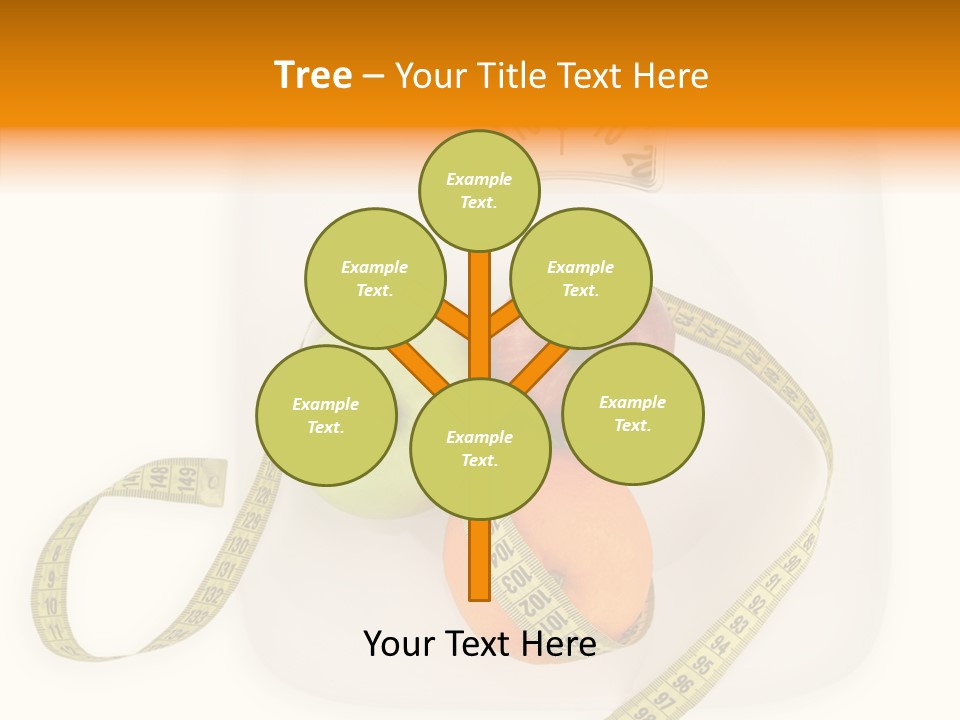 Tree – Your Title Text Here

Example Text.

Example Text.

Example Text.

Example Text.

Example Text.

Example Text.

Your Text Here